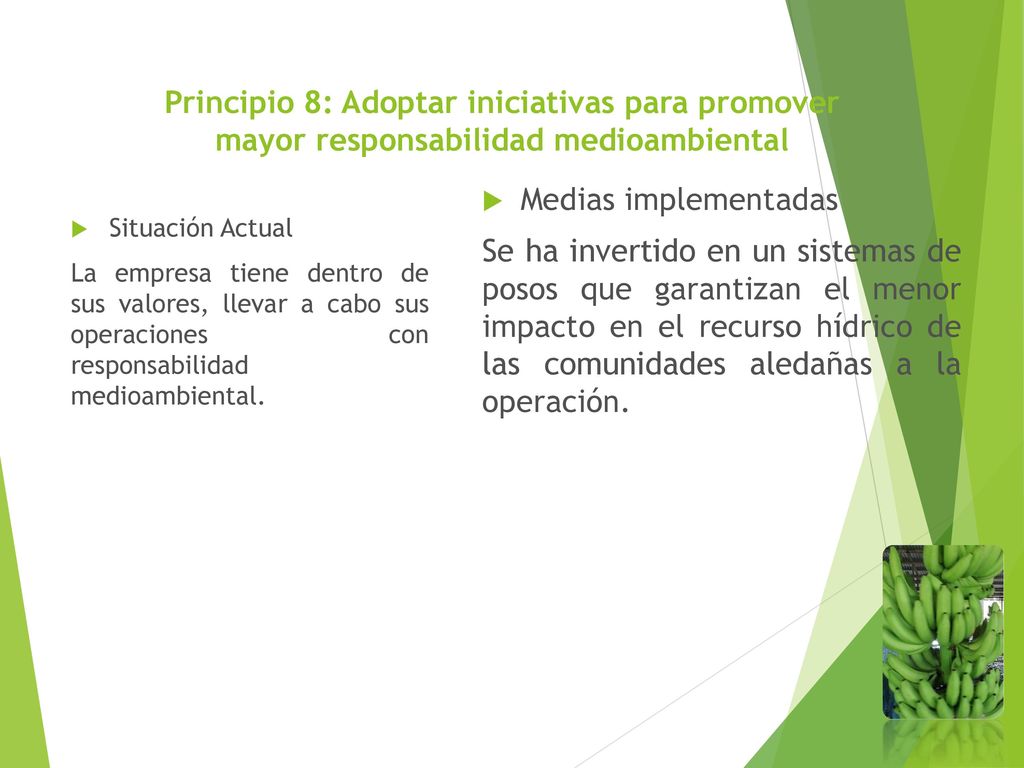 Principio 8: Adoptar iniciativas para promover mayor responsabilidad medioambiental

Situación Actual

La empresa tiene dentro de sus valores, llevar a cabo sus operaciones con responsabilidad medioambiental.

Medias implementadas

Se ha invertido en un sistemas de posos que garantizan el menor impacto en el recurso hídrico de las comunidades aledañas a la operación.